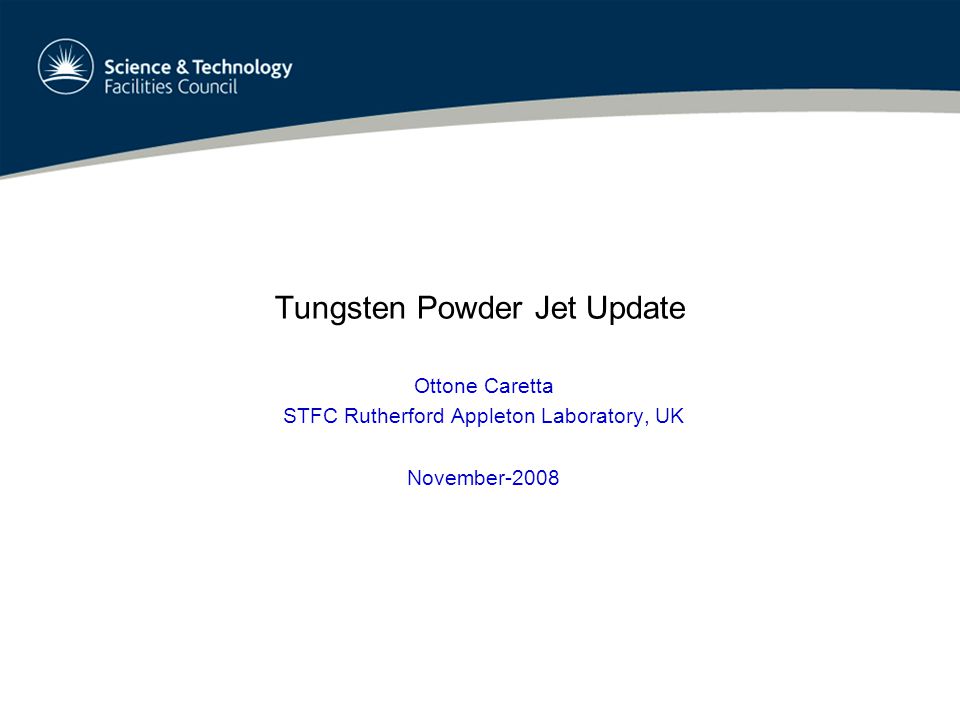 Science & Technology
Facilities Council

Tungsten Powder Jet Update

Ottone Caretta
STFC Rutherford Appleton Laboratory, UK

November-2008